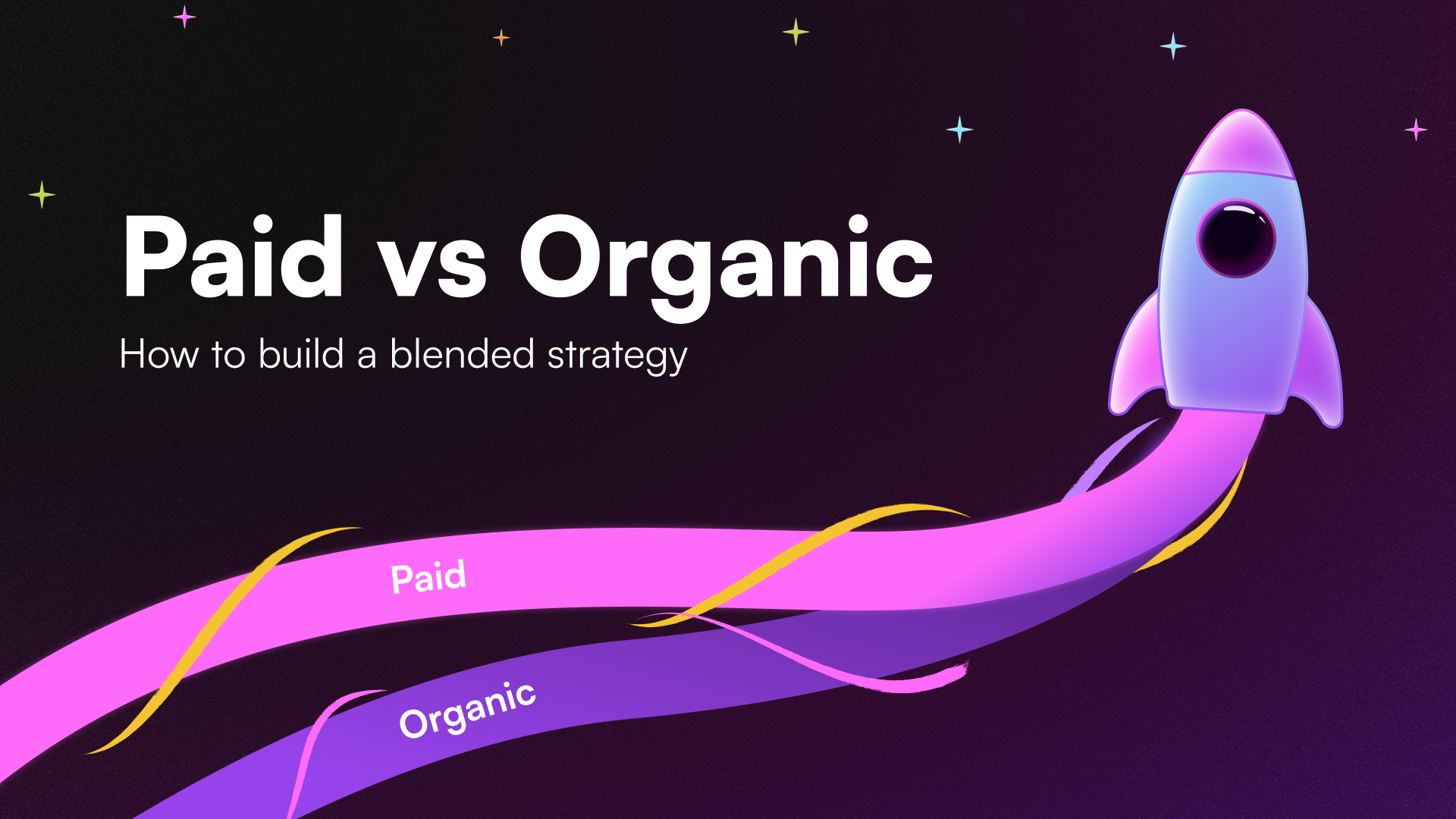 Paid vs Organic

How to build a blended strategy

Paid

Organic